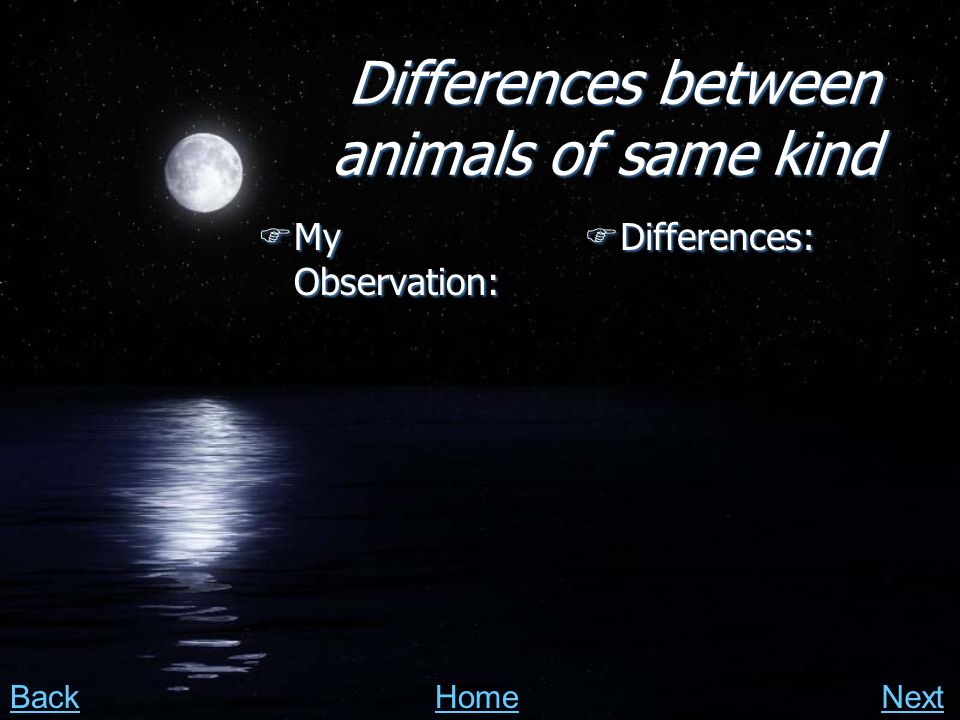 Differences between animals of same kind

My Observation:

Differences:

Back

Home

Next